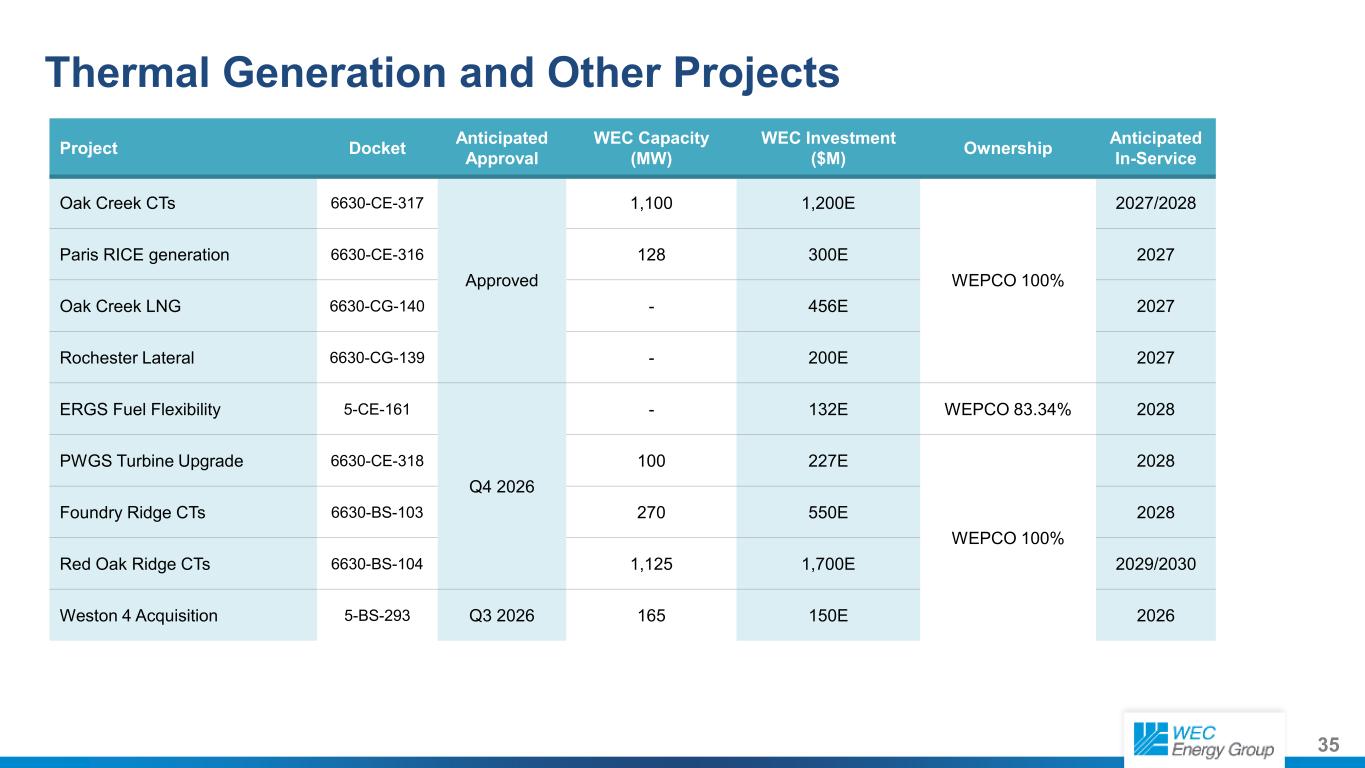 Thermal Generation and Other Projects

| Project | Docket | Anticipated Approval | WEC Capacity (MW) | WEC Investment ($M) | Ownership | Anticipated In-Service |
|---|---|---|---|---|---|---|
| Oak Creek CTs | 6630-CE-317 | Approved | 1,100 | 1,200E | WEPCO 100% | 2027/2028 |
| Paris RICE generation | 6630-CE-316 | Approved | 128 | 300E | WEPCO 100% | 2027 |
| Oak Creek LNG | 6630-CG-140 | Approved | - | 456E | WEPCO 100% | 2027 |
| Rochester Lateral | 6630-CG-139 | Approved | - | 200E | WEPCO 100% | 2027 |
| ERGS Fuel Flexibility | 5-CE-161 | Q4 2026 | - | 132E | WEPCO 83.34% | 2028 |
| PWGS Turbine Upgrade | 6630-CE-318 | Q4 2026 | 100 | 227E | WEPCO 100% | 2028 |
| Foundry Ridge CTs | 6630-BS-103 | Q4 2026 | 270 | 550E | WEPCO 100% | 2028 |
| Red Oak Ridge CTs | 6630-BS-104 | Q4 2026 | 1,125 | 1,700E | WEPCO 100% | 2029/2030 |
| Weston 4 Acquisition | 5-BS-293 | Q3 2026 | 165 | 150E | WEPCO 100% | 2026 |

WEC Energy Group

35